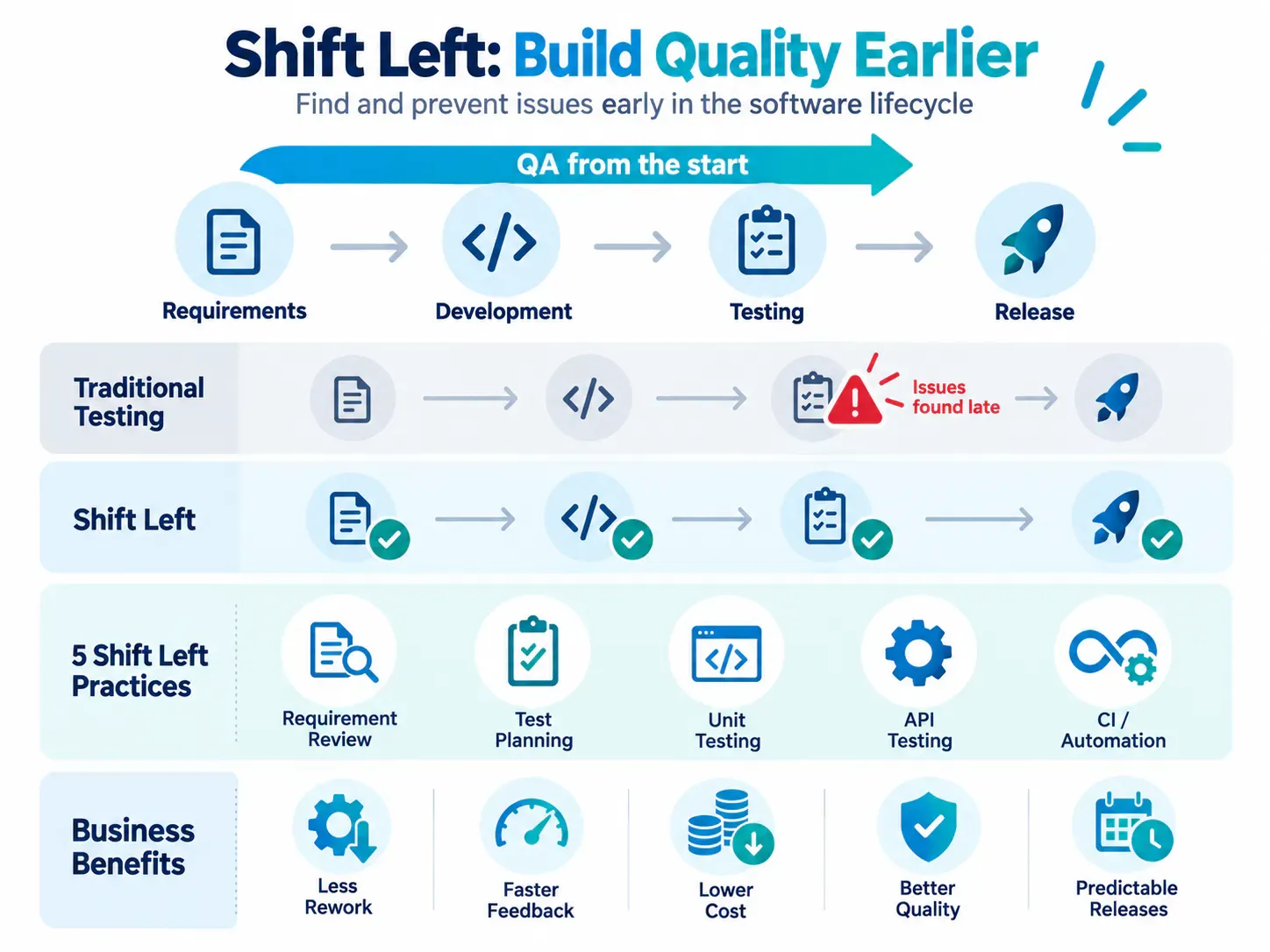 Shift Left: Build Quality Earlier

Find and prevent issues early in the software lifecycle

QA from the start

Requirements

Development

Testing

Release

Traditional Testing

Issues found late

Shift Left

5 Shift Left Practices

Requirement Review

Test Planning

Unit Testing

API Testing

CI / Automation

Business Benefits

Less Rework

Faster Feedback

Lower Cost

Better Quality

Predictable Releases